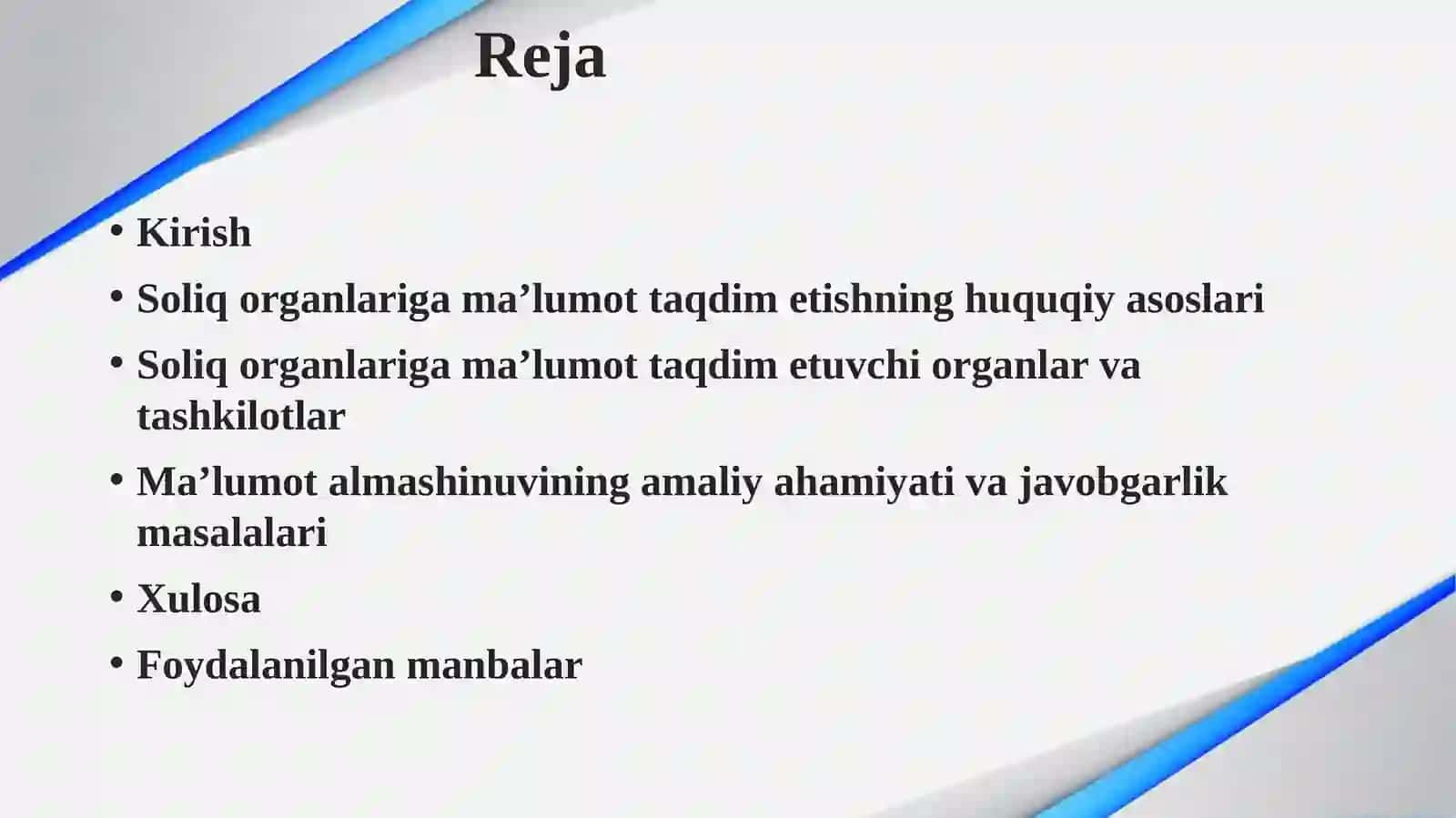 Reja

• Kirish
• Soliq organlariga ma’lumot taqdim etishning huquqiy asoslari
• Soliq organlariga ma’lumot taqdim etuvchi organlar va tashkilotlar
• Ma’lumot almashinuvining amaliy ahamiyati va javobgarlik masalalari
• Xulosa
• Foydalanilgan manbalar